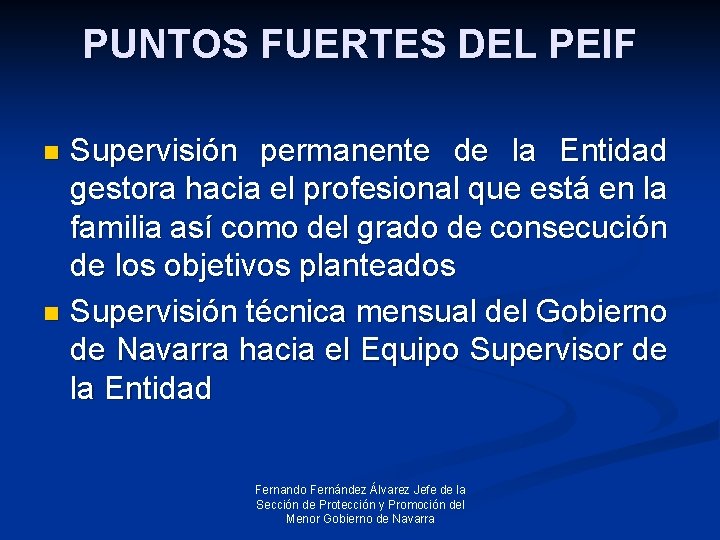 PUNTOS FUERTES DEL PEIF

- Supervisión permanente de la Entidad gestora hacia el profesional que está en la familia así como del grado de consecución de los objetivos planteados
- Supervisión técnica mensual del Gobierno de Navarra hacia el Equipo Supervisor de la Entidad

Fernando Fernández Álvarez Jefe de la Sección de Protección y Promoción del Menor Gobierno de Navarra